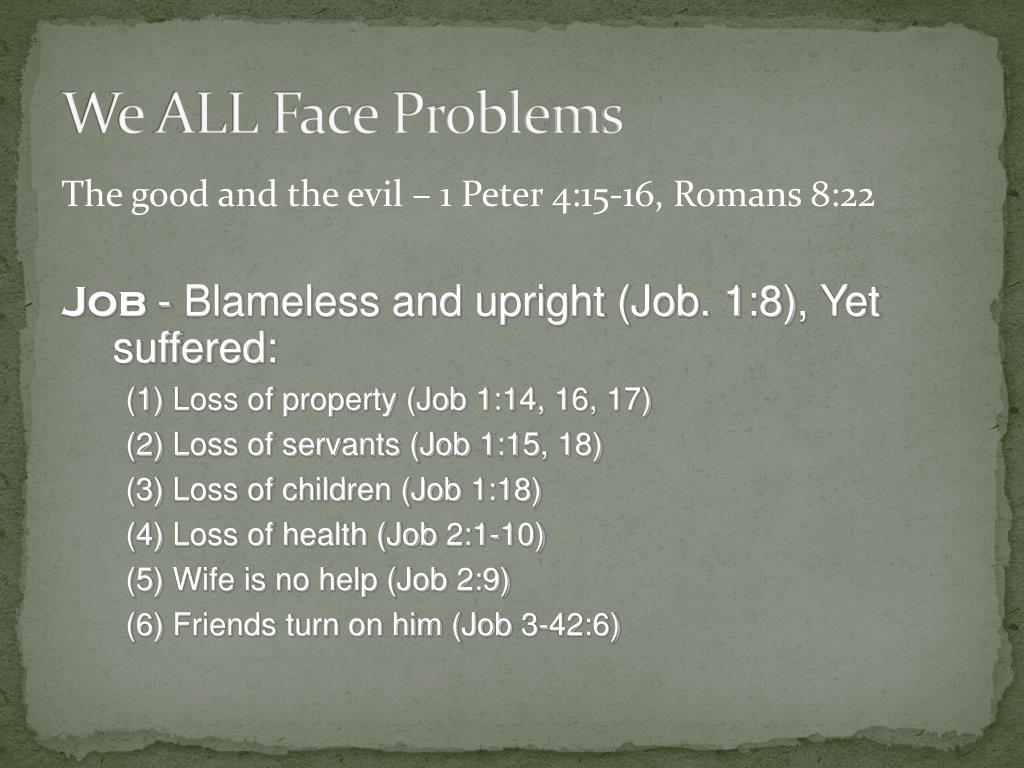 We ALL Face Problems

The good and the evil – 1 Peter 4:15-16, Romans 8:22

Job - Blameless and upright (Job. 1:8), Yet suffered:

(1) Loss of property (Job 1:14, 16, 17)

(2) Loss of servants (Job 1:15, 18)

(3) Loss of children (Job 1:18)

(4) Loss of health (Job 2:1-10)

(5) Wife is no help (Job 2:9)

(6) Friends turn on him (Job 3-42:6)